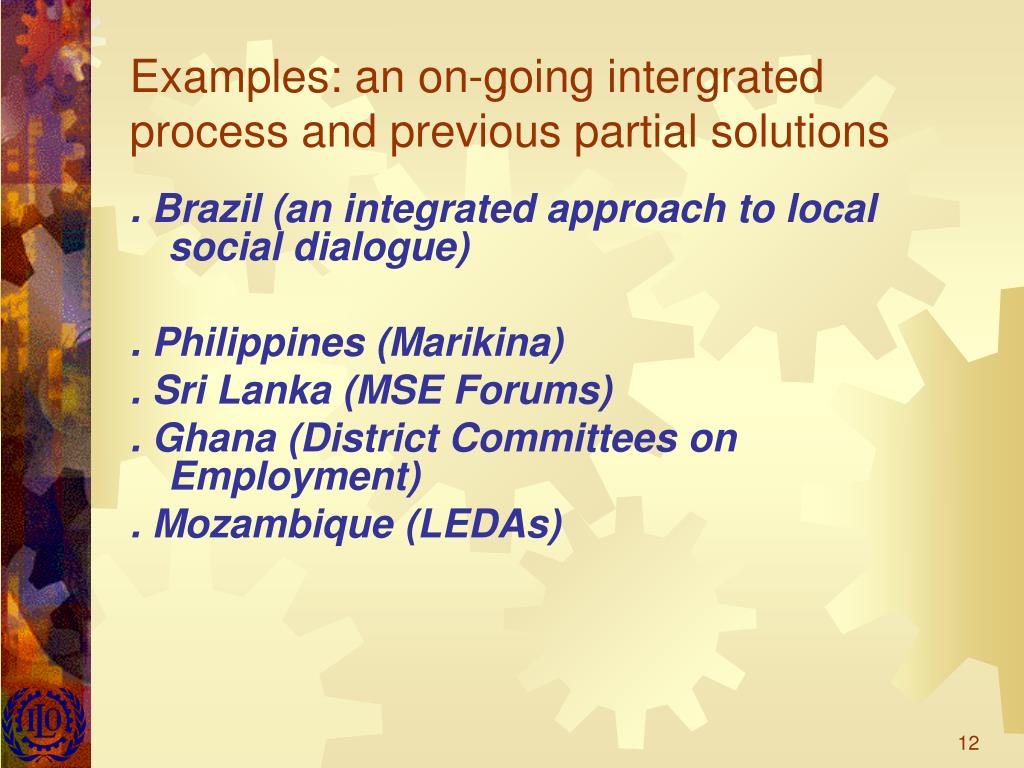 Examples: an on-going intergrated process and previous partial solutions

. Brazil (an integrated approach to local social dialogue)

. Philippines (Marikina)
. Sri Lanka (MSE Forums)
. Ghana (District Committees on Employment)
. Mozambique (LEDAs)

ILO

12